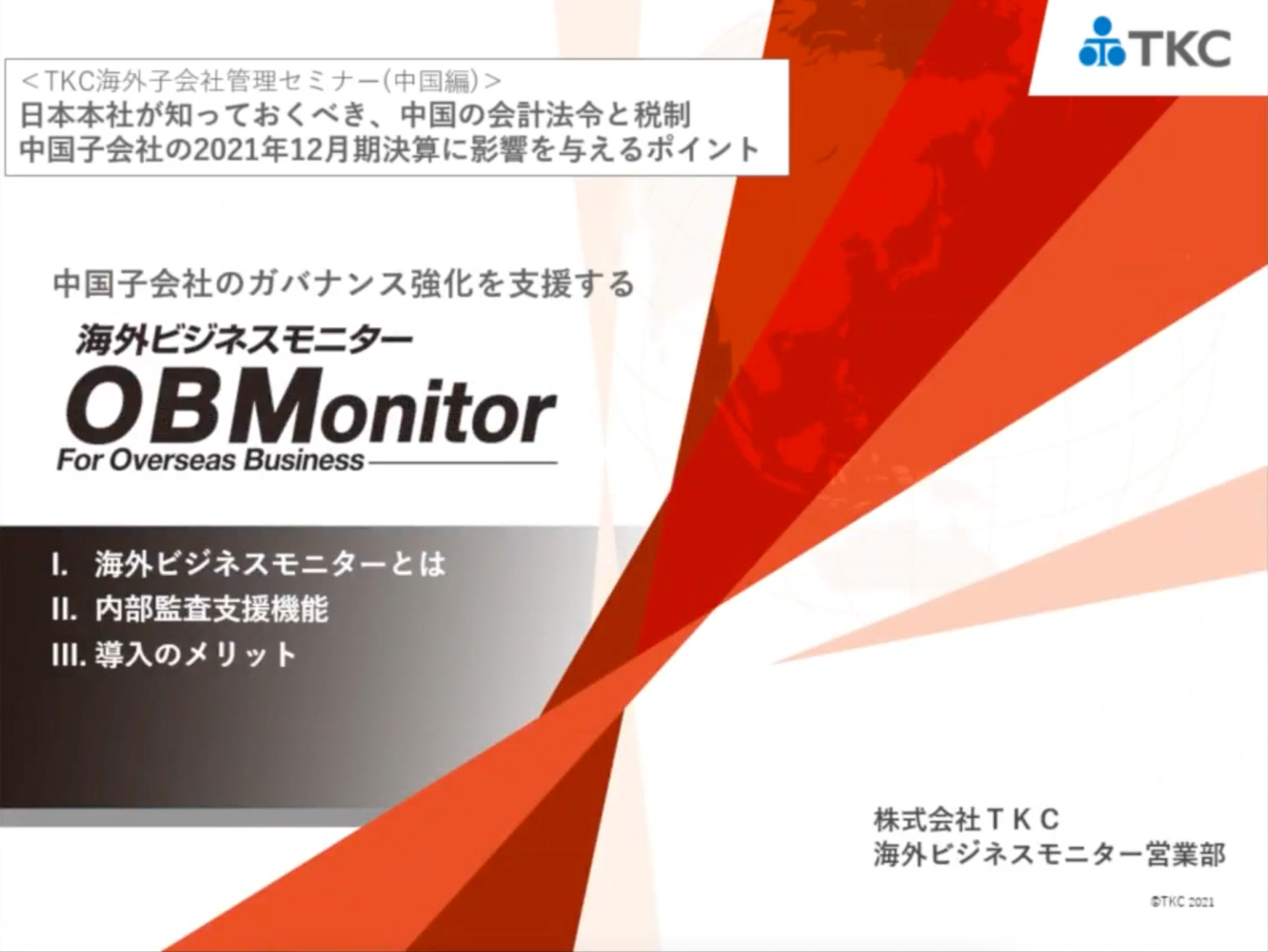 TKC

＜TKC海外子会社管理セミナー(中国編)＞
日本本社が知っておくべき、中国の会計法令と税制
中国子会社の2021年12月期決算に影響を与えるポイント

中国子会社のガバナンス強化を支援する

海外ビジネスモニター
OBMonitor
For Overseas Business

I. 海外ビジネスモニターとは
II. 内部監査支援機能
III. 導入のメリット

株式会社ＴＫＣ
海外ビジネスモニター営業部

©TKC 2021